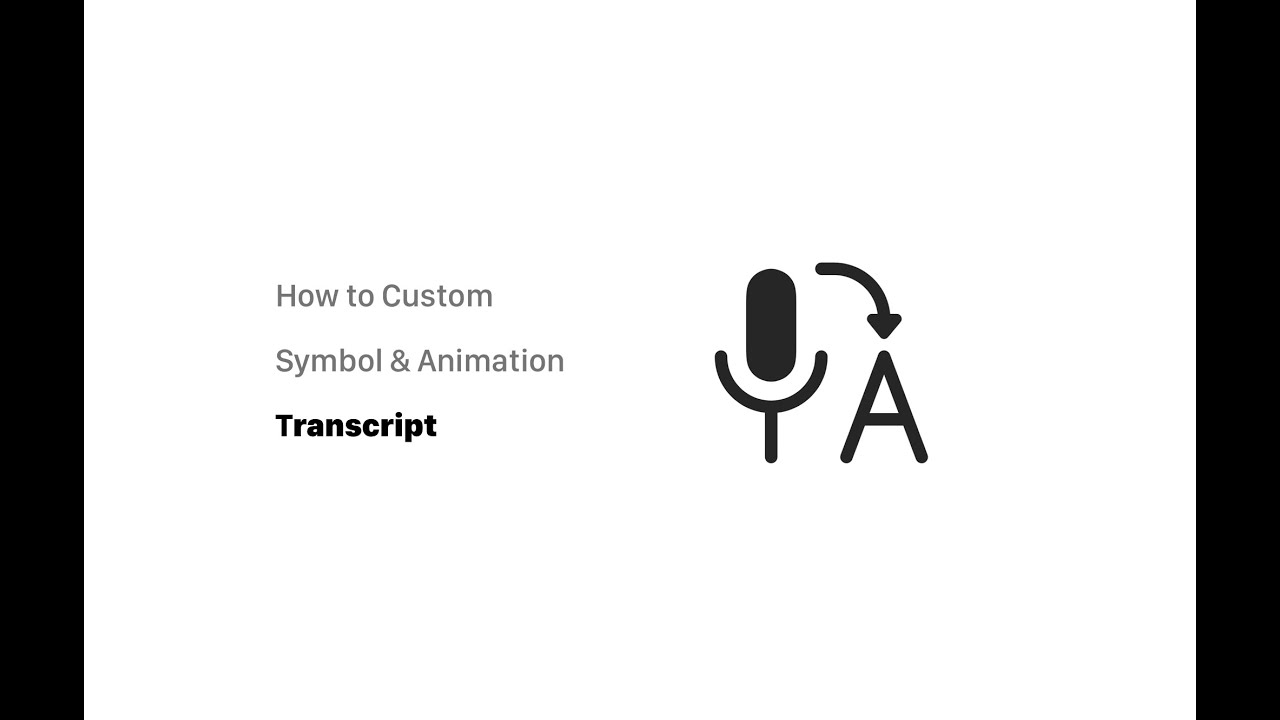 How to Custom

Symbol & Animation

Transcript

A